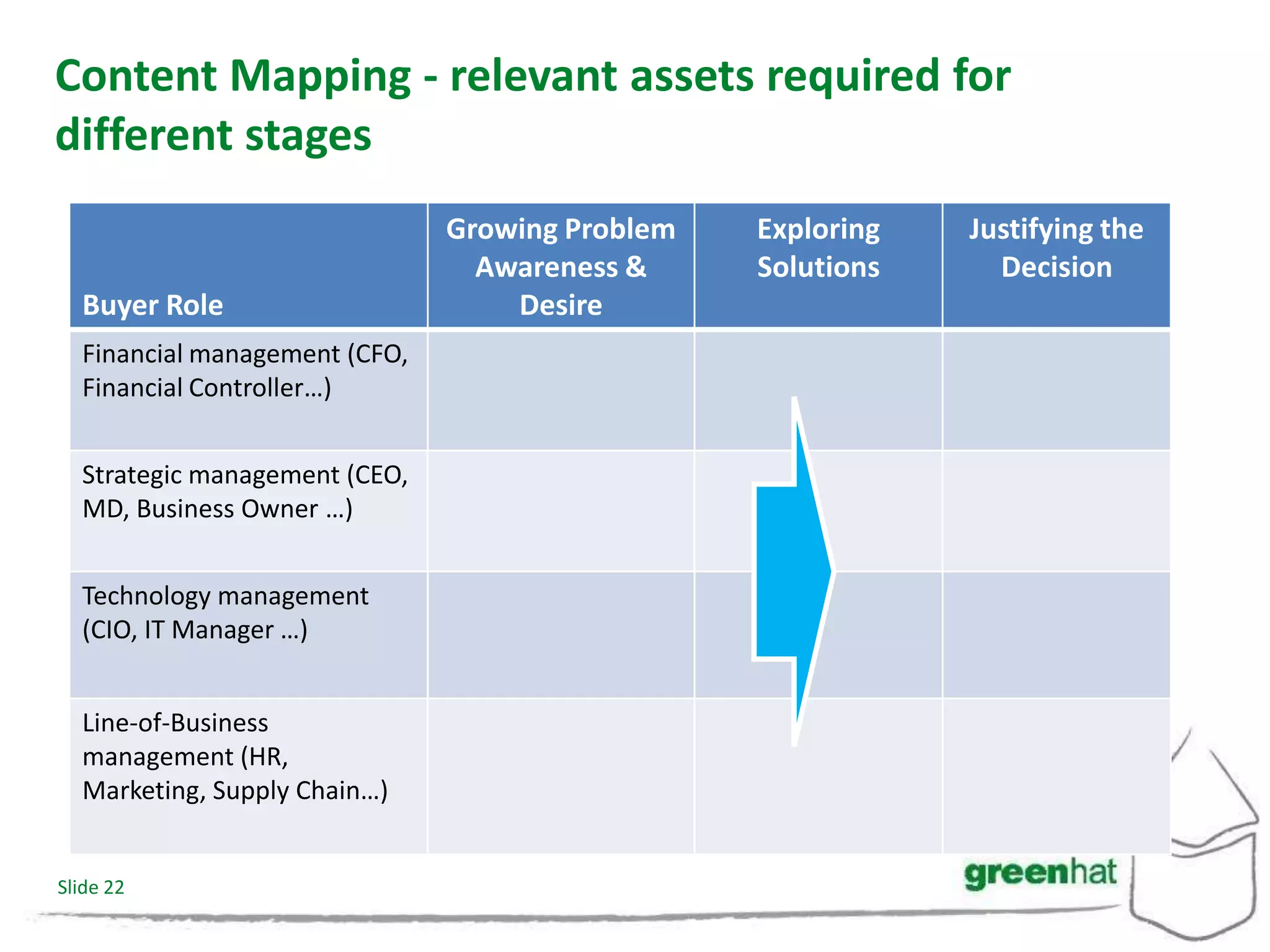 Content Mapping - relevant assets required for different stages

| Buyer Role | Growing Problem Awareness & Desire | Exploring Solutions | Justifying the Decision |
|---|---|---|---|
| Financial management (CFO, Financial Controller…) | | | |
| Strategic management (CEO, MD, Business Owner …) | | | |
| Technology management (CIO, IT Manager …) | | | |
| Line-of-Business management (HR, Marketing, Supply Chain…) | | | |

Slide 22

greenhat